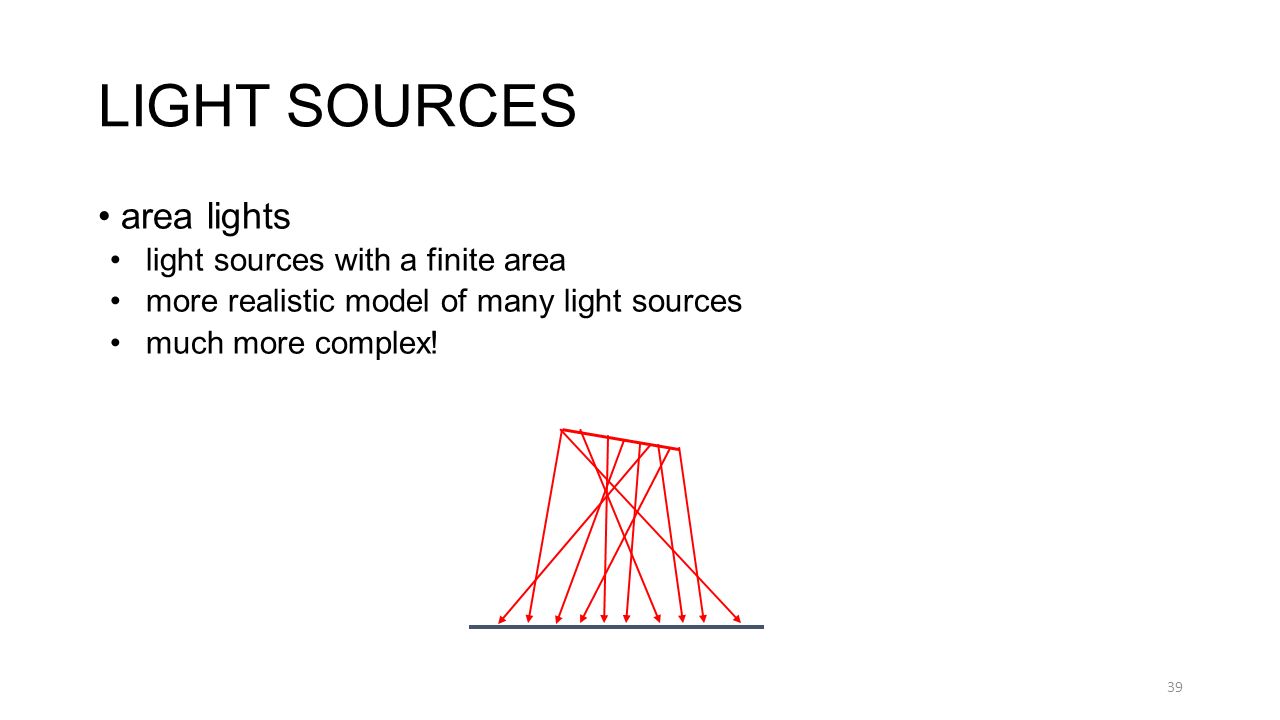 LIGHT SOURCES

• area lights
• light sources with a finite area
• more realistic model of many light sources
• much more complex!

39